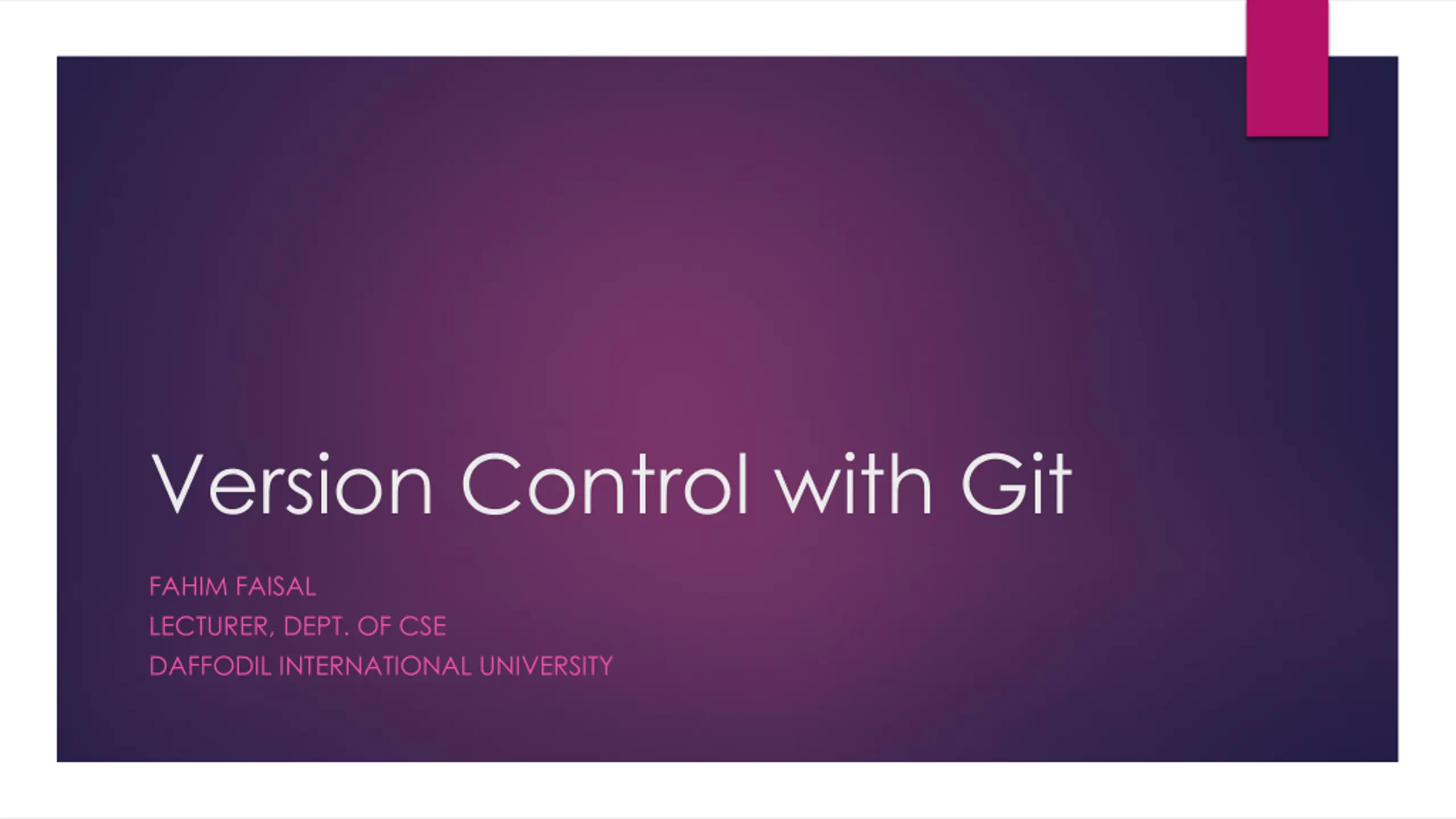 Version Control with Git

FAHIM FAISAL
LECTURER, DEPT. OF CSE
DAFFODIL INTERNATIONAL UNIVERSITY